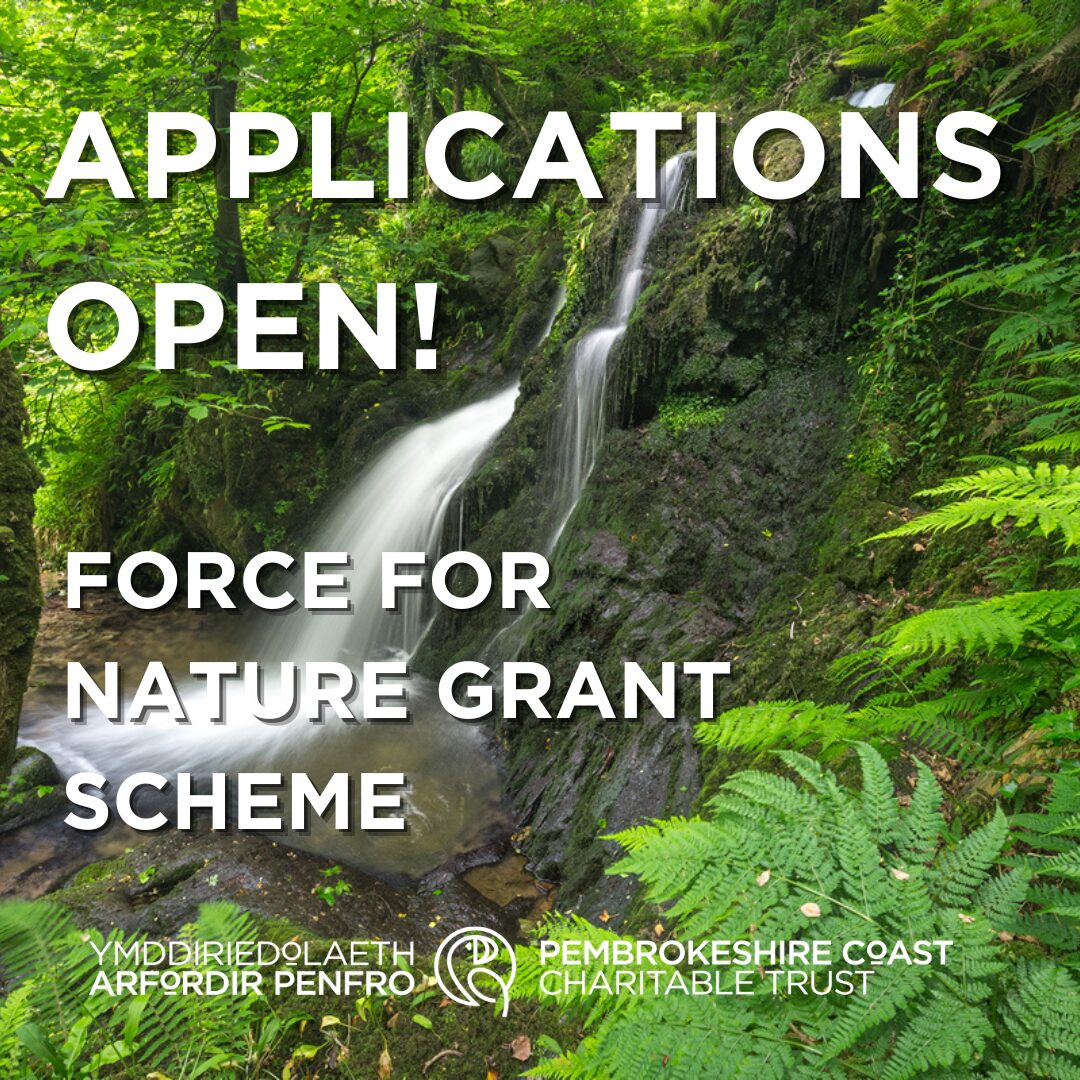 APPLICATIONS OPEN!

FORCE FOR NATURE GRANT SCHEME

YMDDIRIEDOLAETH ARFORDIR PENFRO

PEMBROKESHIRE COAST CHARITABLE TRUST